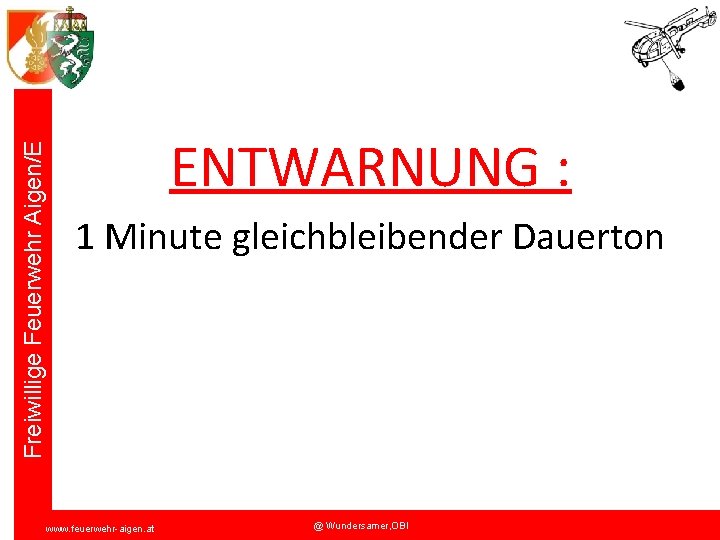 Freiwillige Feuerwehr Aigen/E

ENTWARNUNG :

1 Minute gleichbleibender Dauerton

www.feuerwehr-aigen.at

@ Wundersamer,OBI